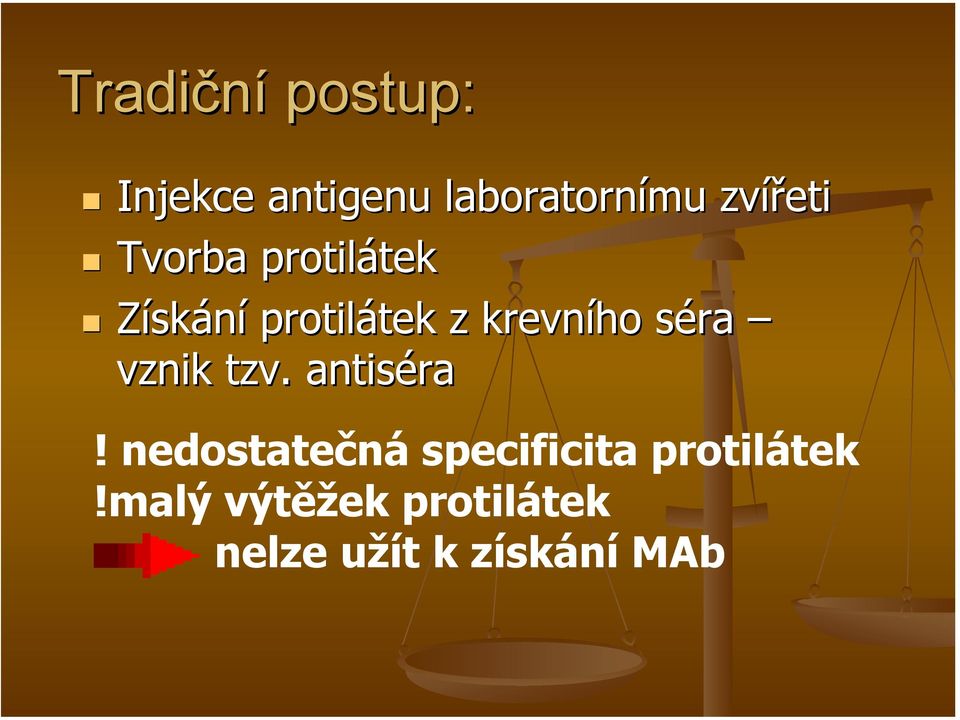 Tradiční postup:

- Injekce antigenu laboratornímu zvířeti
- Tvorba protilátek
- Získání protilátek z krevního séra – vznik tzv. antiséra

! nedostatečná specificita protilátek
!malý výtěžek protilátek
nelze užít k získání MAb